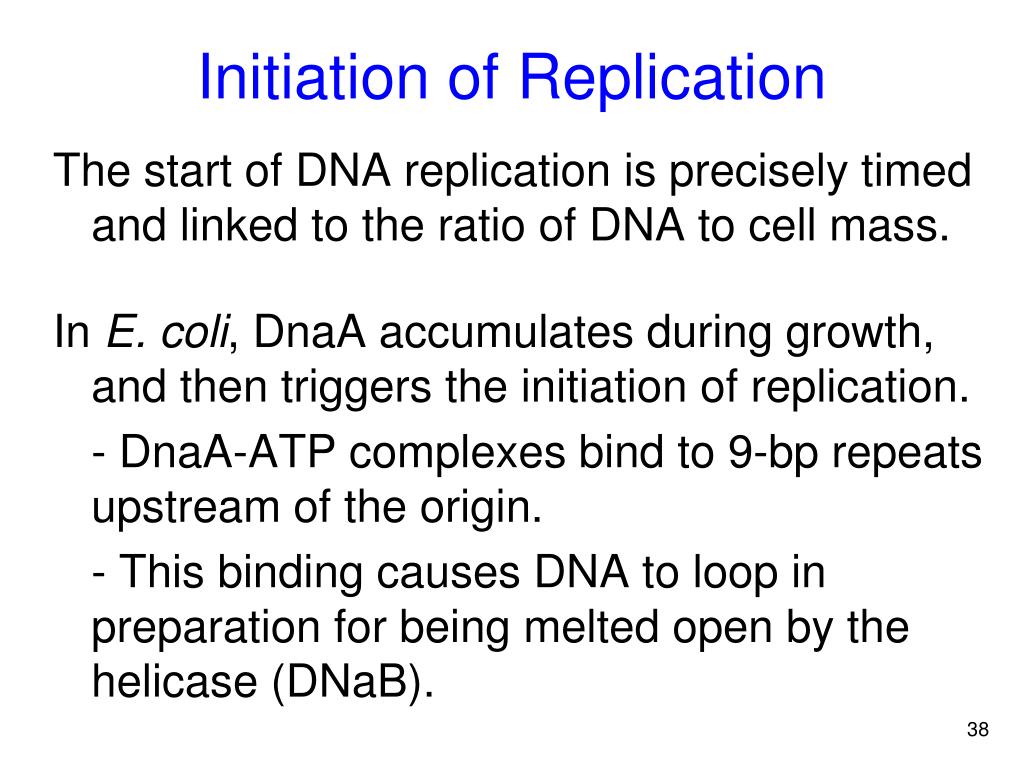 Initiation of Replication

The start of DNA replication is precisely timed and linked to the ratio of DNA to cell mass.

In E. coli, DnaA accumulates during growth, and then triggers the initiation of replication.

- DnaA-ATP complexes bind to 9-bp repeats upstream of the origin.

- This binding causes DNA to loop in preparation for being melted open by the helicase (DNaB).

38